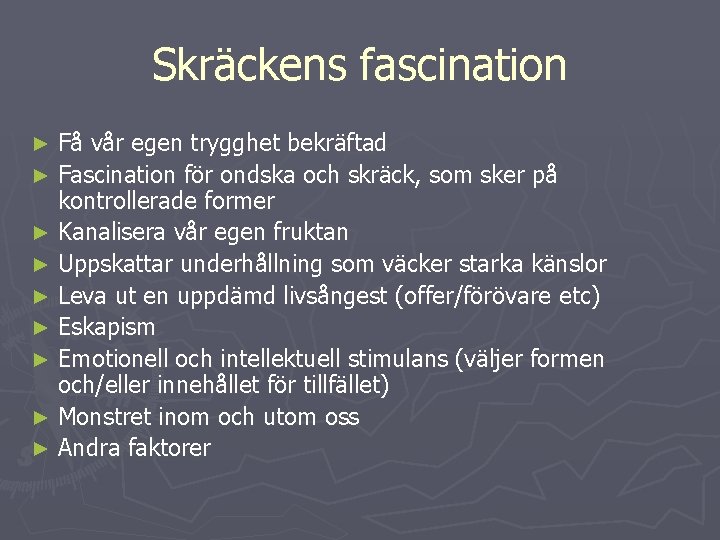 Skräckens fascination

► Få vår egen trygghet bekräftad
► Fascination för ondska och skräck, som sker på kontrollerade former
► Kanalisera vår egen fruktan
► Uppskattar underhållning som väcker starka känslor
► Leva ut en uppdämd livsångest (offer/förövare etc)
► Eskapism
► Emotionell och intellektuell stimulans (väljer formen och/eller innehållet för tillfället)
► Monstret inom och utom oss
► Andra faktorer